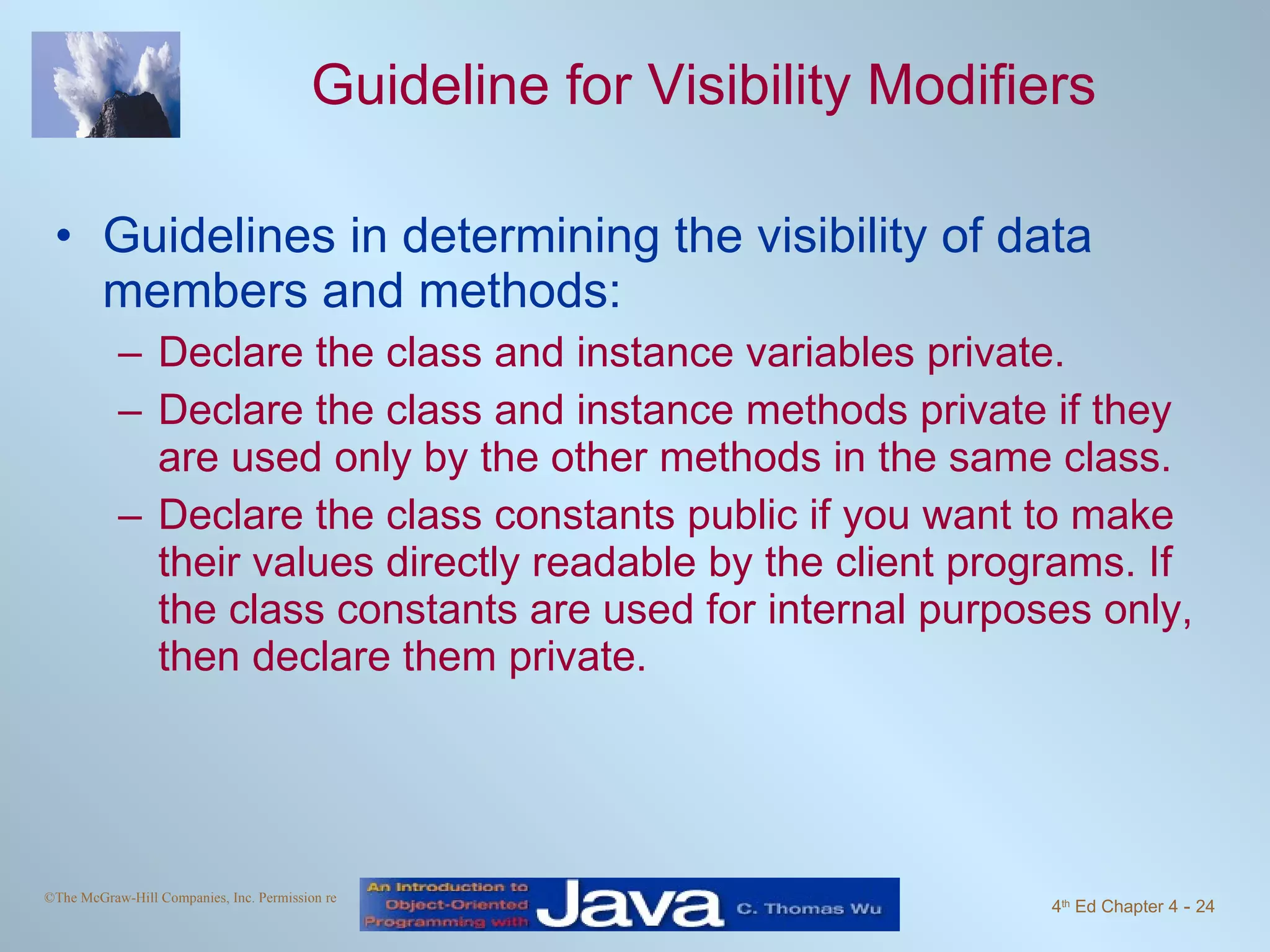 Guideline for Visibility Modifiers

• Guidelines in determining the visibility of data members and methods:

– Declare the class and instance variables private.

– Declare the class and instance methods private if they are used only by the other methods in the same class.

– Declare the class constants public if you want to make their values directly readable by the client programs. If the class constants are used for internal purposes only, then declare them private.

©The McGraw-Hill Companies, Inc. Permission re

An Introduction to Object-Oriented Programming with Java C. Thomas Wu

4th Ed Chapter 4 - 24